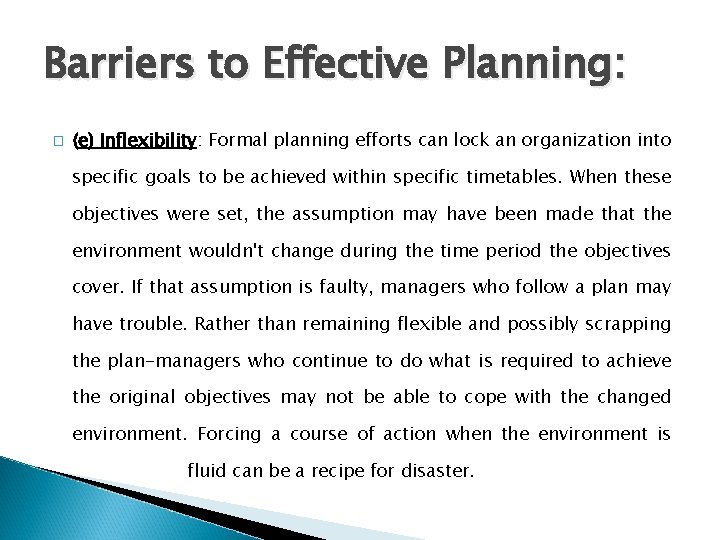 Barriers to Effective Planning:

(e) Inflexibility: Formal planning efforts can lock an organization into specific goals to be achieved within specific timetables. When these objectives were set, the assumption may have been made that the environment wouldn't change during the time period the objectives cover. If that assumption is faulty, managers who follow a plan may have trouble. Rather than remaining flexible and possibly scrapping the plan-managers who continue to do what is required to achieve the original objectives may not be able to cope with the changed environment. Forcing a course of action when the environment is fluid can be a recipe for disaster.